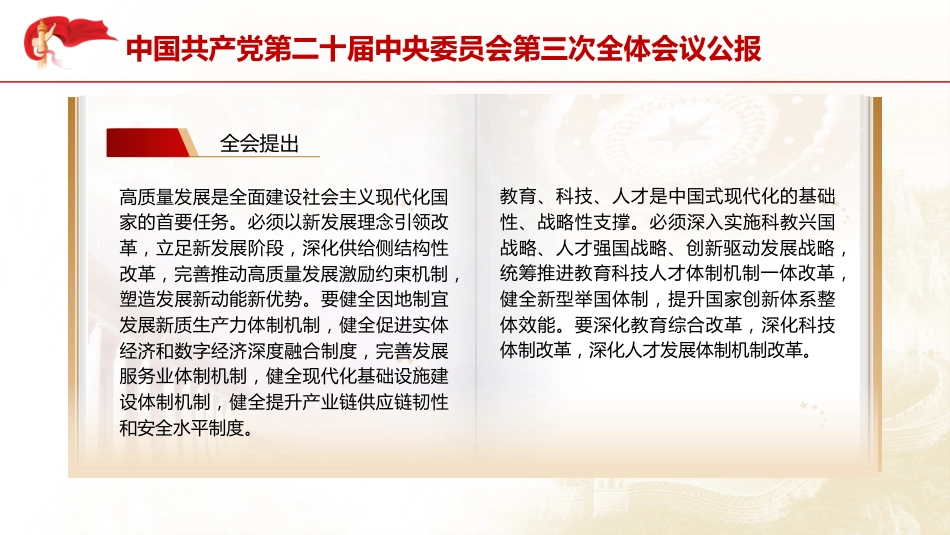 中国共产党第二十届中央委员会第三次全体会议公报

全会提出

高质量发展是全面建设社会主义现代化国家的首要任务。必须以新发展理念引领改革，立足新发展阶段，深化供给侧结构性改革，完善推动高质量发展激励约束机制，塑造发展新动能新优势。要健全因地制宜发展新质生产力体制机制，健全促进实体经济和数字经济深度融合制度，完善发展服务业体制机制，健全现代化基础设施建设体制机制，健全提升产业链供应链韧性和安全水平制度。

教育、科技、人才是中国式现代化的基础性、战略性支撑。必须深入实施科教兴国战略、人才强国战略、创新驱动发展战略，统筹推进教育科技人才体制机制一体改革，健全新型举国体制，提升国家创新体系整体效能。要深化教育综合改革，深化科技体制改革，深化人才发展体制机制改革。